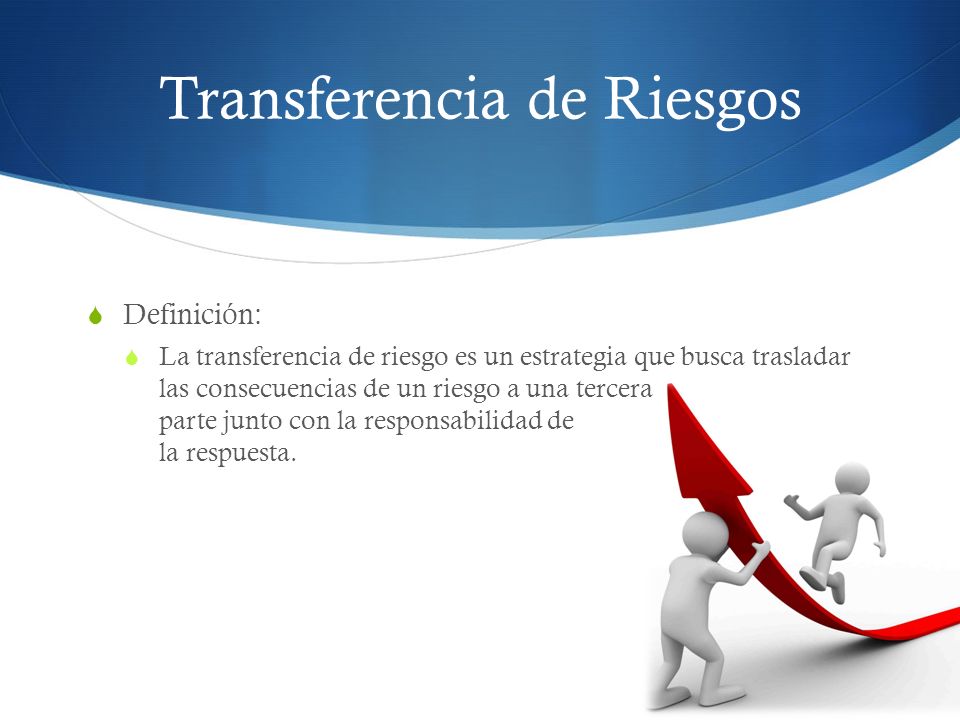 Transferencia de Riesgos

Definición:

La transferencia de riesgo es un estrategia que busca trasladar las consecuencias de un riesgo a una tercera parte junto con la responsabilidad de la respuesta.